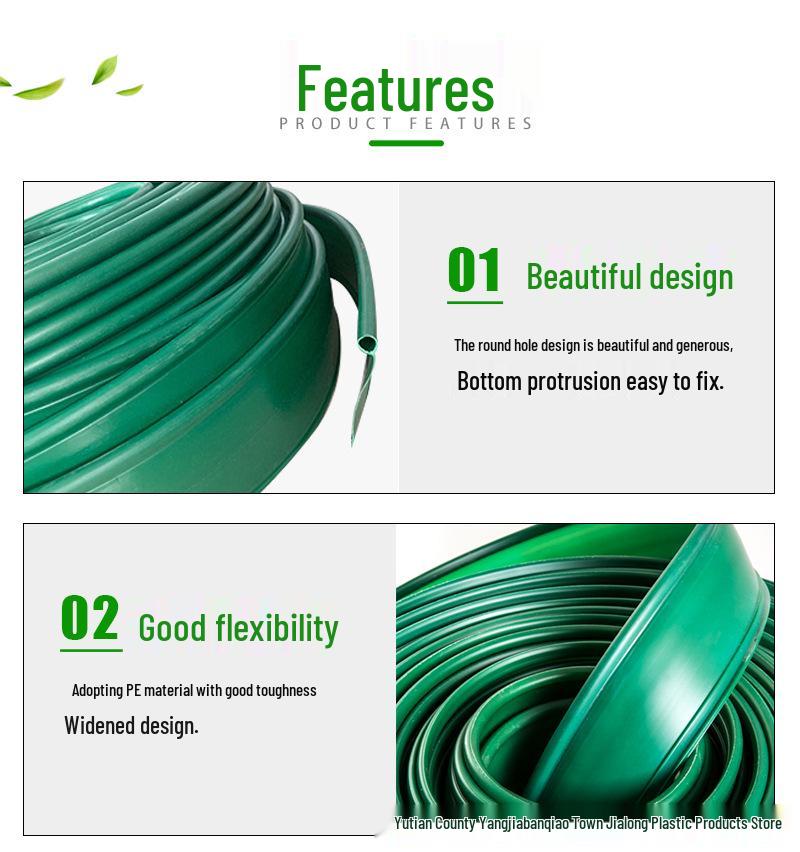 Features
PRODUCT FEATURES

01 Beautiful design

The round hole design is beautiful and generous,

Bottom protrusion easy to fix.

02 Good flexibility

Adopting PE material with good toughness

Widened design.

Yutian County Yangjiabanqiao Town Jialong Plastic Products Store